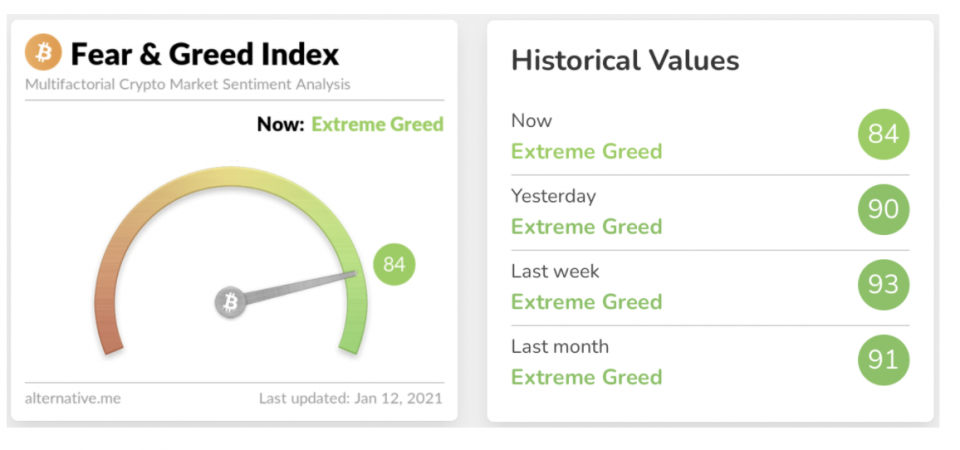 Fear & Greed Index
Multifactorial Crypto Market Sentiment Analysis

Now: Extreme Greed

84

alternative.me
Last updated: Jan 12, 2021

Historical Values

Now
Extreme Greed
84

Yesterday
Extreme Greed
90

Last week
Extreme Greed
93

Last month
Extreme Greed
91